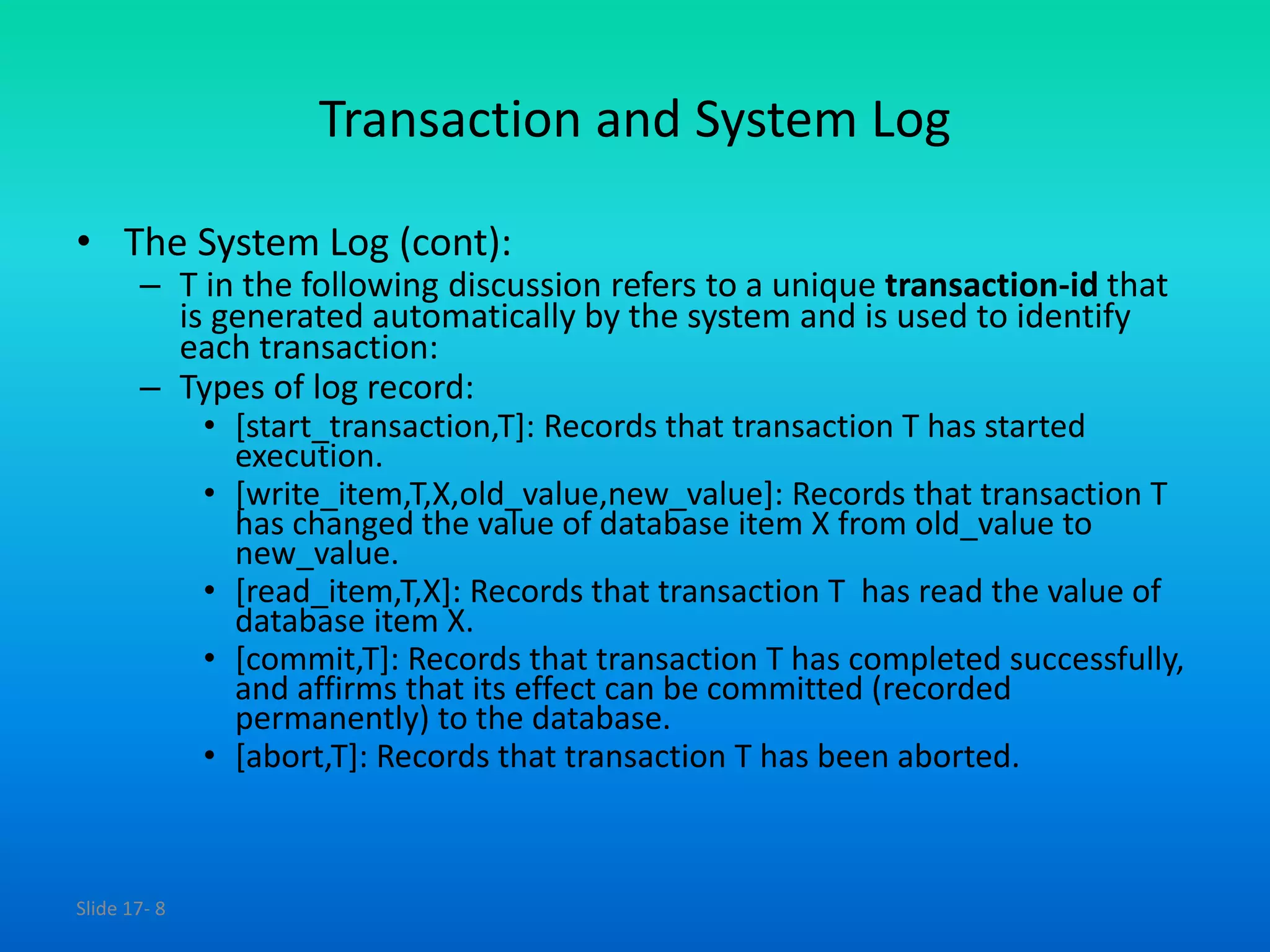 Transaction and System Log

• The System Log (cont):
– T in the following discussion refers to a unique **transaction-id** that is generated automatically by the system and is used to identify each transaction:
– Types of log record:
• [start_transaction,T]: Records that transaction T has started execution.
• [write_item,T,X,old_value,new_value]: Records that transaction T has changed the value of database item X from old_value to new_value.
• [read_item,T,X]: Records that transaction T has read the value of database item X.
• [commit,T]: Records that transaction T has completed successfully, and affirms that its effect can be committed (recorded permanently) to the database.
• [abort,T]: Records that transaction T has been aborted.

Slide 17- 8